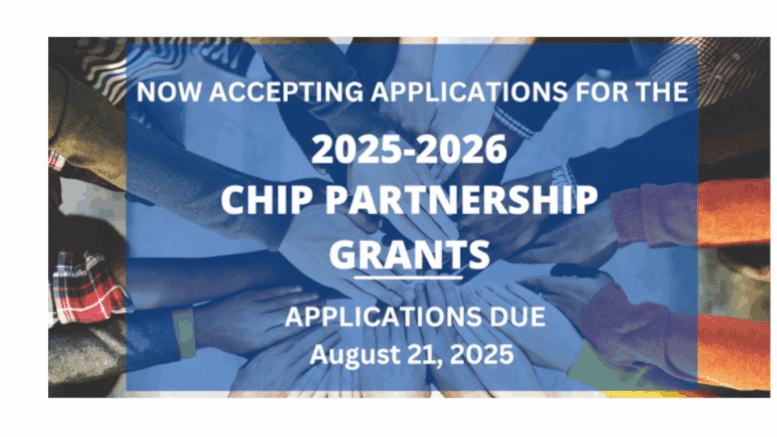 NOW ACCEPTING APPLICATIONS FOR THE

2025-2026
CHIP PARTNERSHIP
GRANTS

APPLICATIONS DUE
August 21, 2025